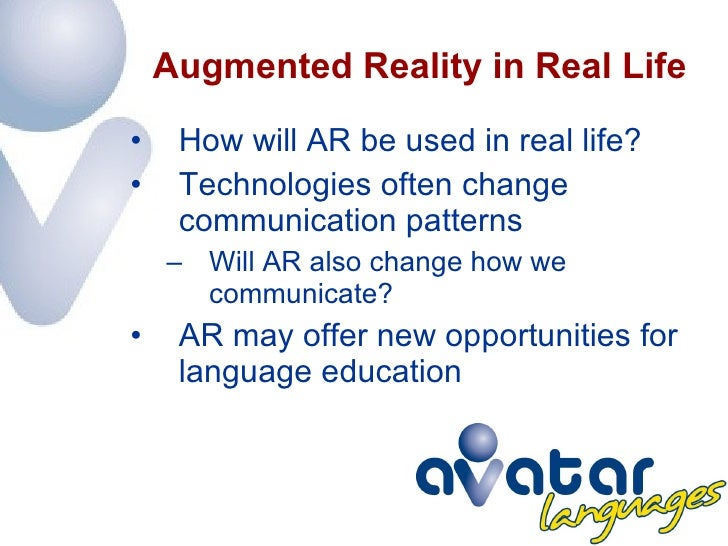 Augmented Reality in Real Life

• How will AR be used in real life?
• Technologies often change communication patterns
– Will AR also change how we communicate?
• AR may offer new opportunities for language education

avatar languages